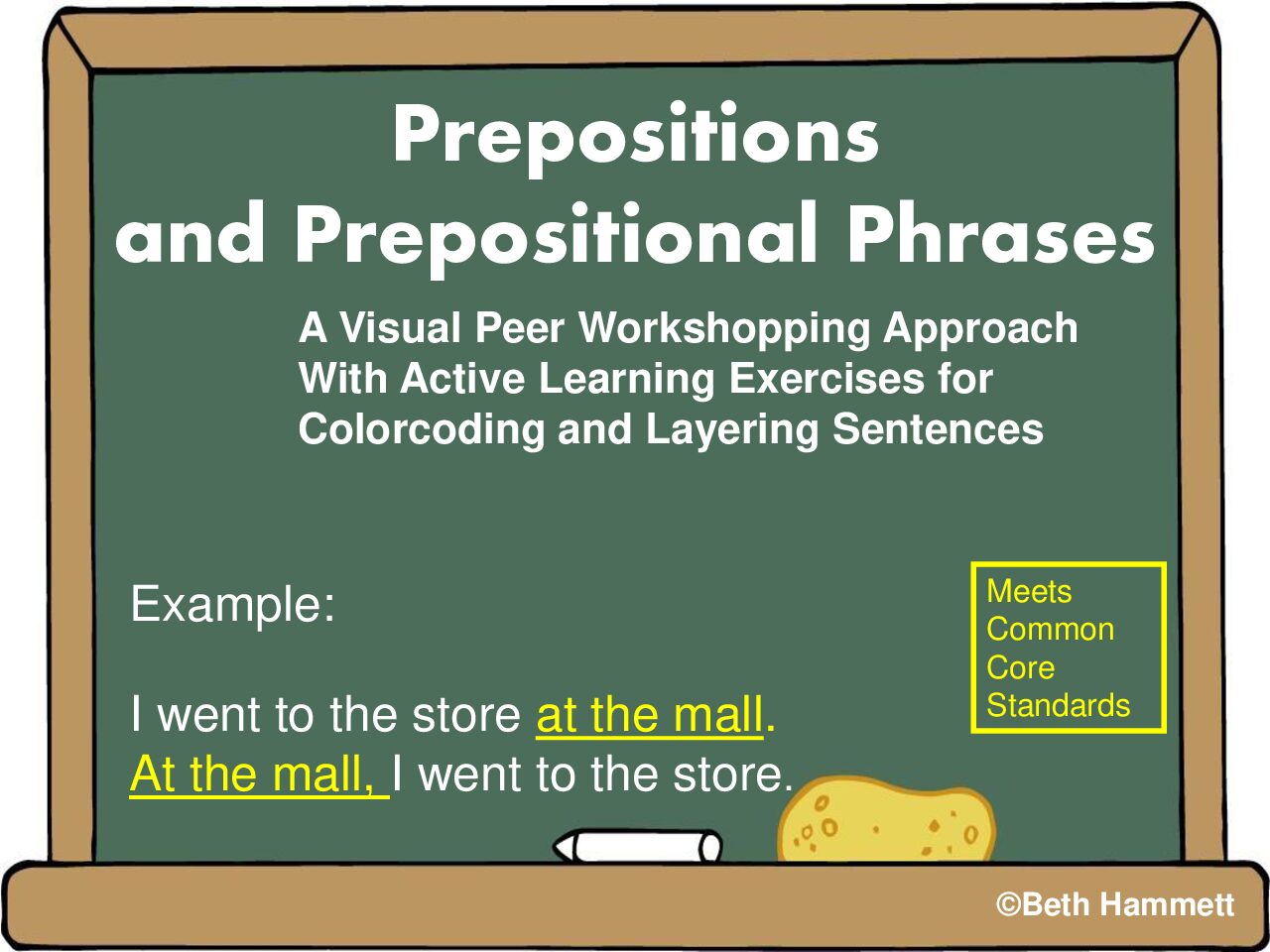 Prepositions
and Prepositional Phrases

A Visual Peer Workshopping Approach With Active Learning Exercises for Colorcoding and Layering Sentences

Example:

I went to the store at the mall.
At the mall, I went to the store.

Meets Common Core Standards

©Beth Hammett